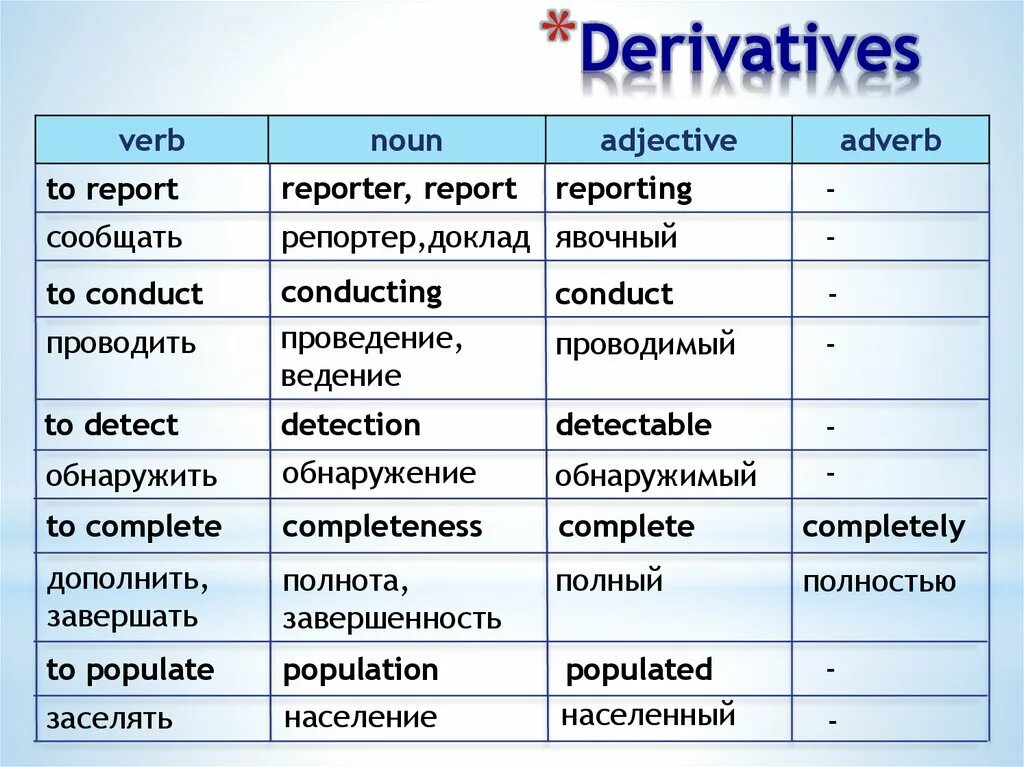 *Derivatives

| verb | noun | adjective | adverb |
|---|---|---|---|
| to report | reporter, report | reporting | - |
| сообщать | репортер,доклад | явочный | - |
| to conduct | conducting | conduct | - |
| проводить | проведение, ведение | проводимый | - |
| to detect | detection | detectable | - |
| обнаружить | обнаружение | обнаружимый | - |
| to complete | completeness | complete | completely |
| дополнить, завершать | полнота, завершенность | полный | полностью |
| to populate | population | populated | - |
| заселять | население | населенный | - |